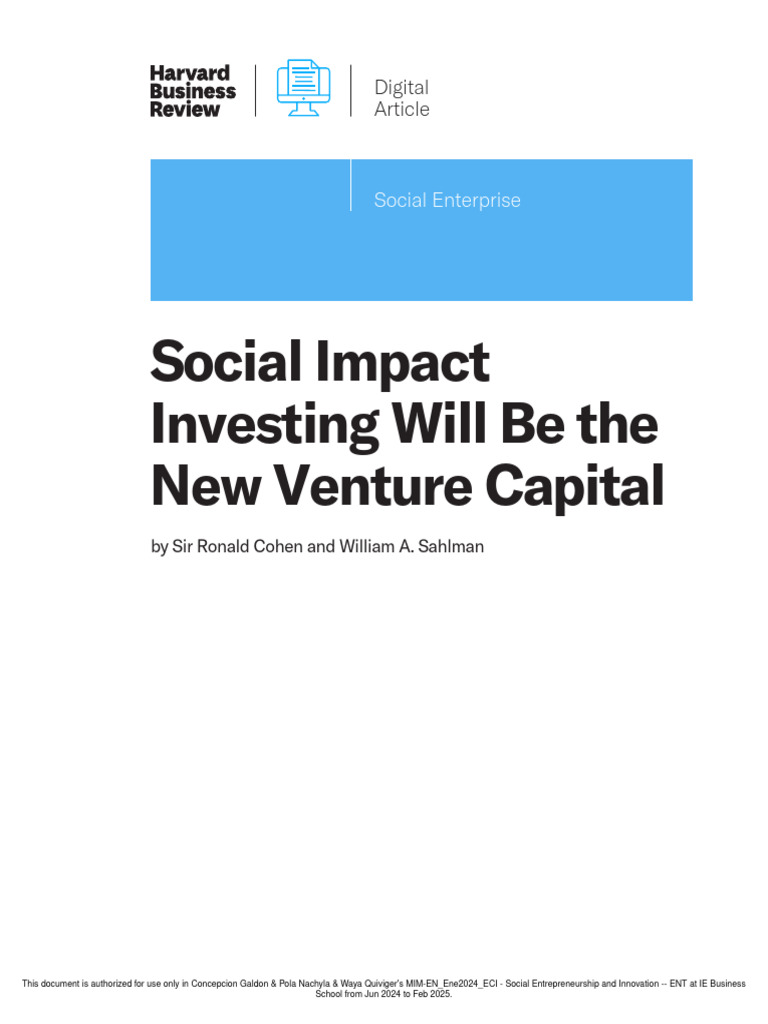 Harvard Business Review

Digital Article

Social Enterprise

Social Impact Investing Will Be the New Venture Capital

by Sir Ronald Cohen and William A. Sahlman

This document is authorized for use only in Concepcion Galdon & Pola Nachyla & Waya Quiviger's MIM-EN_Ene2024_ECI - Social Entrepreneurship and Innovation -- ENT at IE Business School from Jun 2024 to Feb 2025.